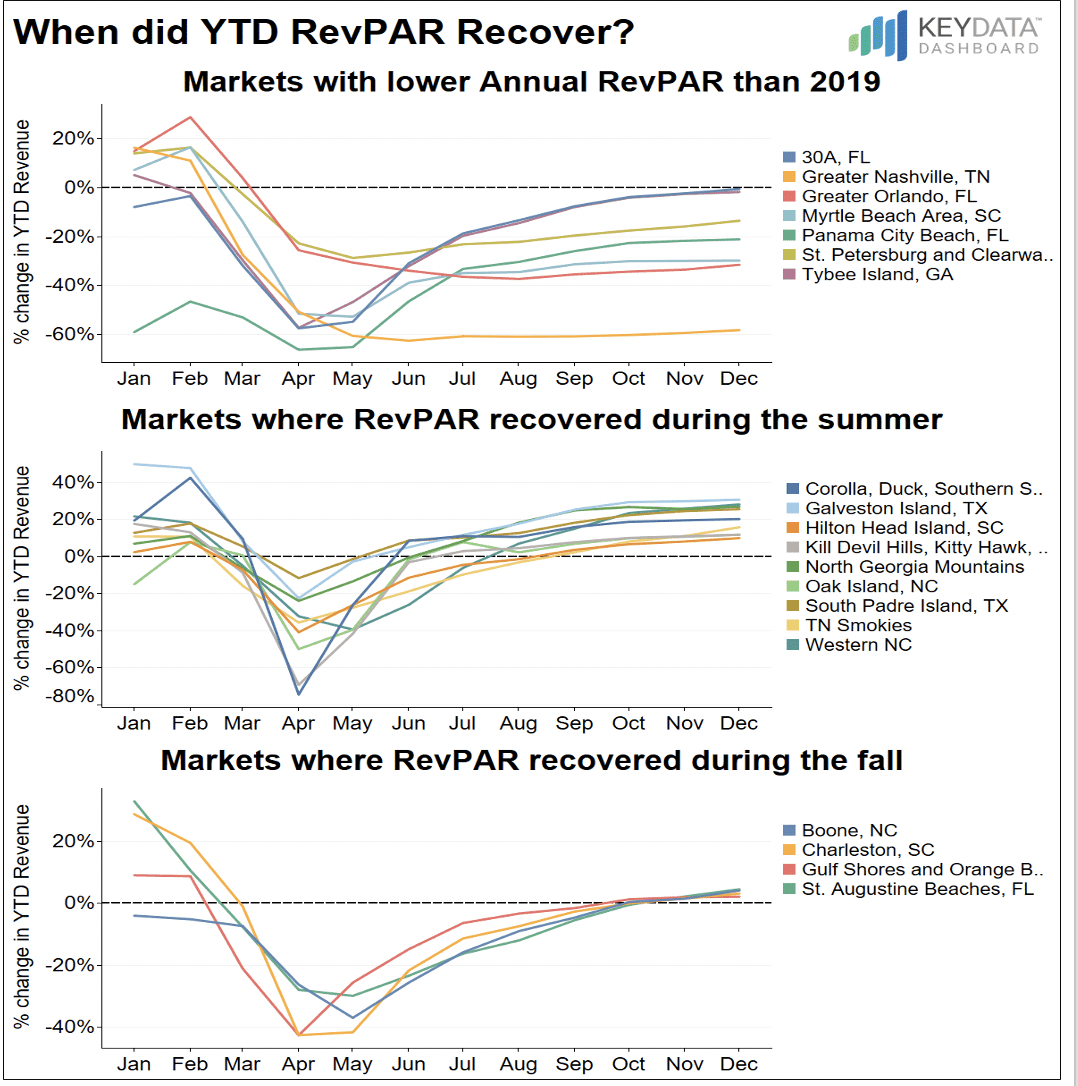 When did YTD RevPAR Recover?

KEYDATA™ DASHBOARD

Markets with lower Annual RevPAR than 2019

% change in YTD Revenue

20%
0%
-20%
-40%
-60%

Jan Feb Mar Apr May Jun Jul Aug Sep Oct Nov Dec

30A, FL
Greater Nashville, TN
Greater Orlando, FL
Myrtle Beach Area, SC
Panama City Beach, FL
St. Petersburg and Clearwa..
Tybee Island, GA

Markets where RevPAR recovered during the summer

% change in YTD Revenue

40%
20%
0%
-20%
-40%
-60%
-80%

Jan Feb Mar Apr May Jun Jul Aug Sep Oct Nov Dec

Corolla, Duck, Southern S..
Galveston Island, TX
Hilton Head Island, SC
Kill Devil Hills, Kitty Hawk, ..
North Georgia Mountains
Oak Island, NC
South Padre Island, TX
TN Smokies
Western NC

Markets where RevPAR recovered during the fall

% change in YTD Revenue

20%
0%
-20%
-40%

Jan Feb Mar Apr May Jun Jul Aug Sep Oct Nov Dec

Boone, NC
Charleston, SC
Gulf Shores and Orange B..
St. Augustine Beaches, FL